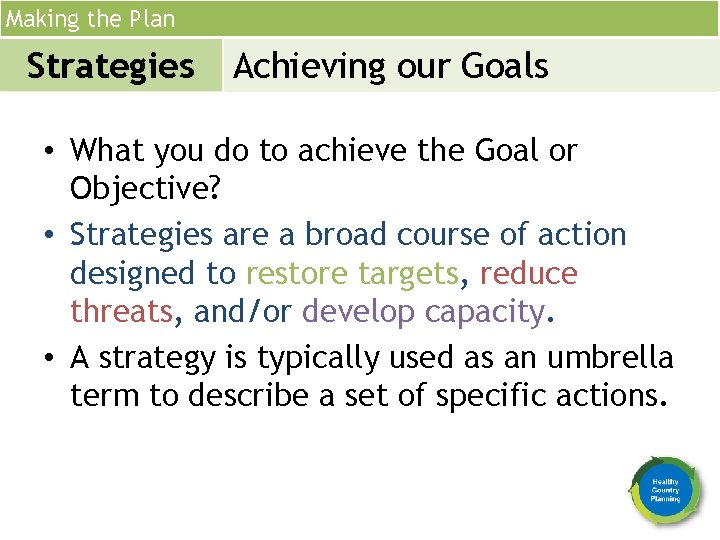 Making the Plan

Strategies

Achieving our Goals

• What you do to achieve the Goal or Objective?

• Strategies are a broad course of action designed to restore targets, reduce threats, and/or develop capacity.

• A strategy is typically used as an umbrella term to describe a set of specific actions.

Healthy Country Planning